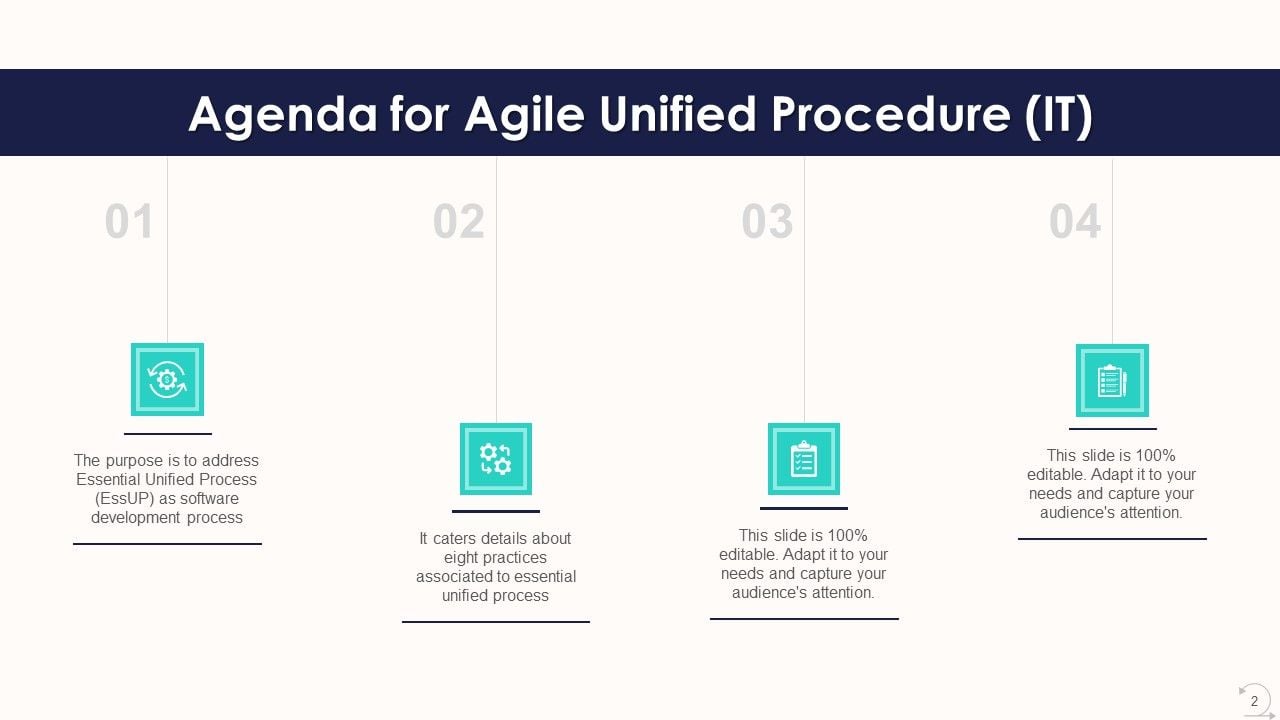 Agenda for Agile Unified Procedure (IT)

01

The purpose is to address Essential Unified Process (EssUP) as software development process

02

It caters details about eight practices associated to essential unified process

03

This slide is 100% editable. Adapt it to your needs and capture your audience's attention.

04

This slide is 100% editable. Adapt it to your needs and capture your audience's attention.

2